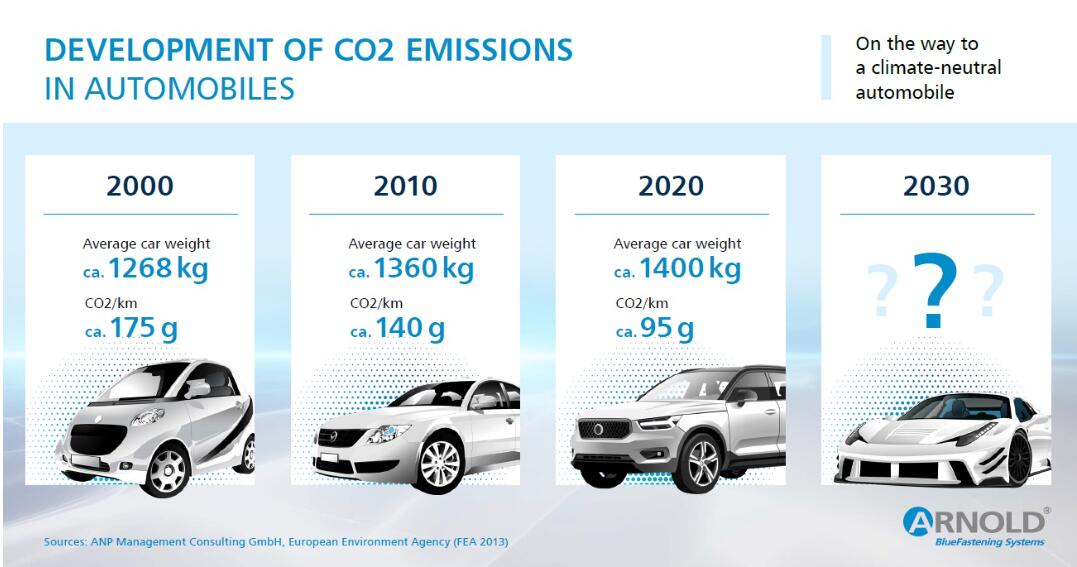 DEVELOPMENT OF CO2 EMISSIONS
IN AUTOMOBILES

On the way to a climate-neutral automobile

2000

Average car weight
ca. 1268 kg
CO2/km
ca. 175 g

2010

Average car weight
ca. 1360 kg
CO2/km
ca. 140 g

2020

Average car weight
ca. 1400 kg
CO2/km
ca. 95 g

2030

? ? ?

Sources: ANP Management Consulting GmbH, European Environment Agency (FEA 2013)

ARNOLD®
BlueFastening Systems